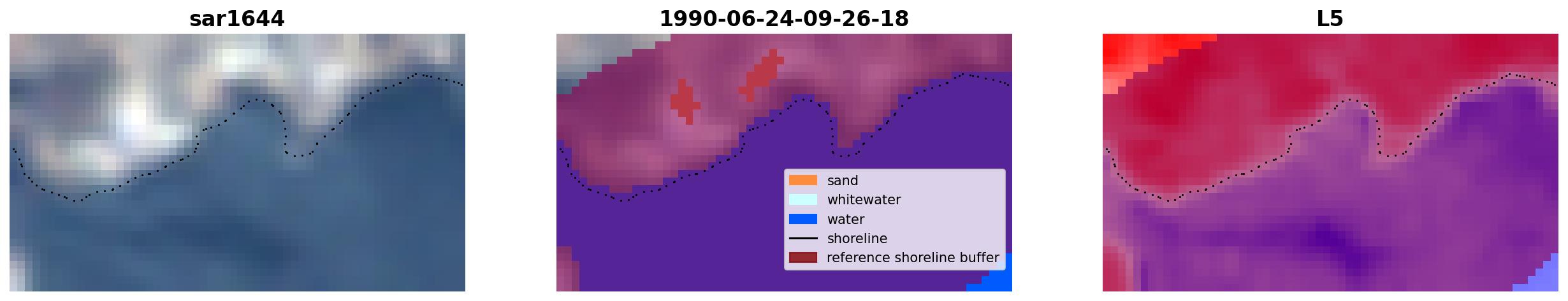 sar1644

1990-06-24-09-26-18

sand
whitewater
water
shoreline
reference shoreline buffer

L5